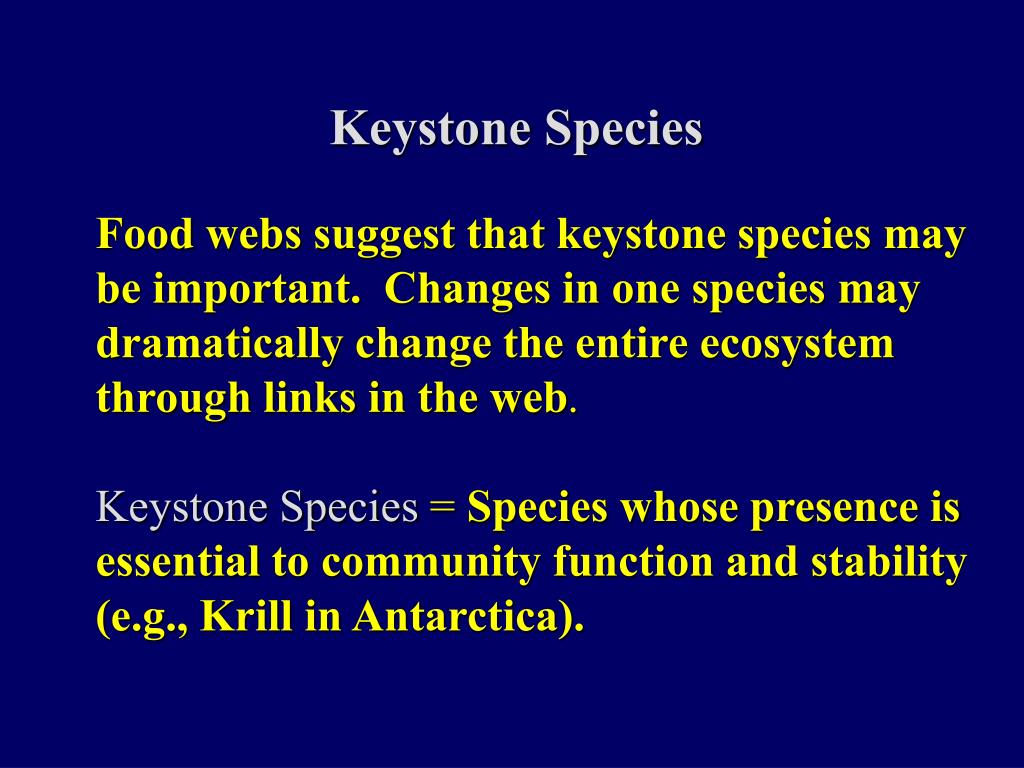 Keystone Species

Food webs suggest that keystone species may be important. Changes in one species may dramatically change the entire ecosystem through links in the web.

Keystone Species = Species whose presence is essential to community function and stability (e.g., Krill in Antarctica).